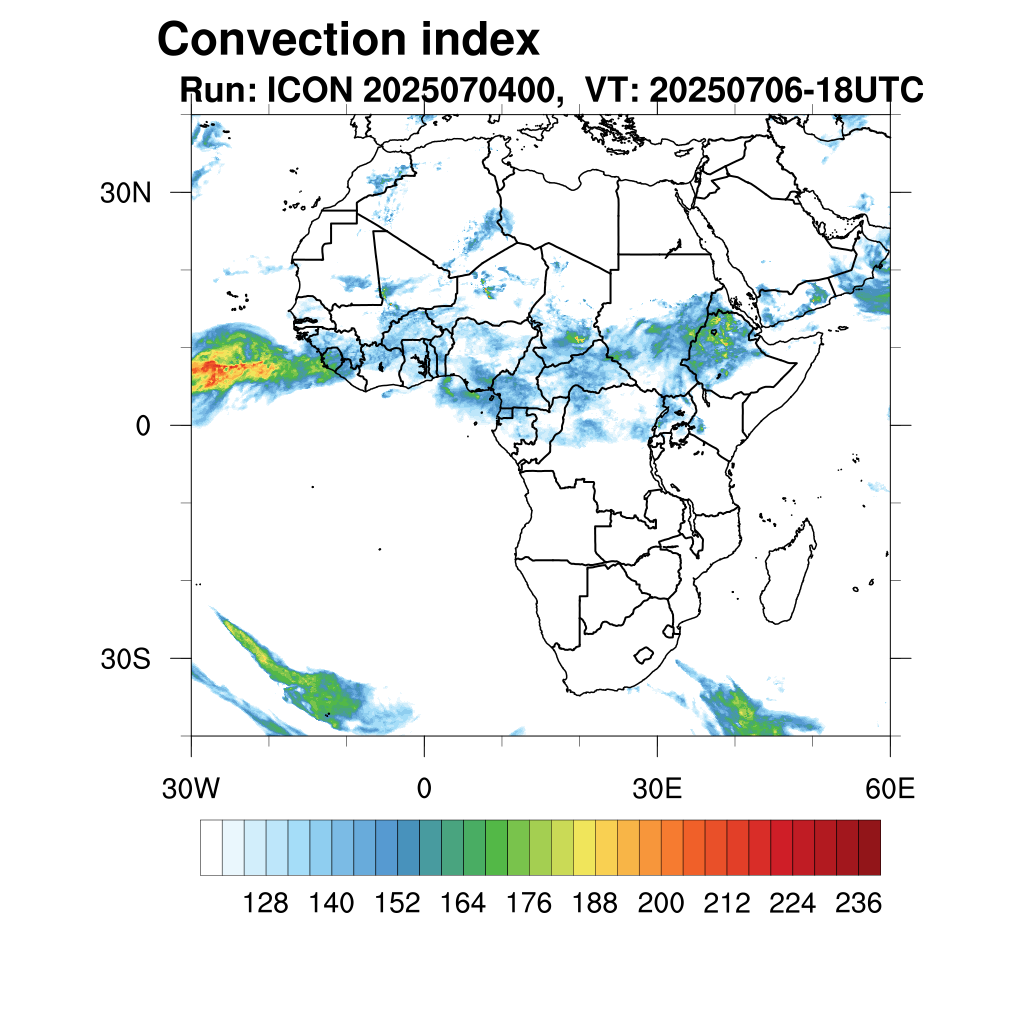 Convection index
Run: ICON 2025070400, VT: 20250706-18UTC

30N
0
30S

30W
0
30E
60E

128 140 152 164 176 188 200 212 224 236